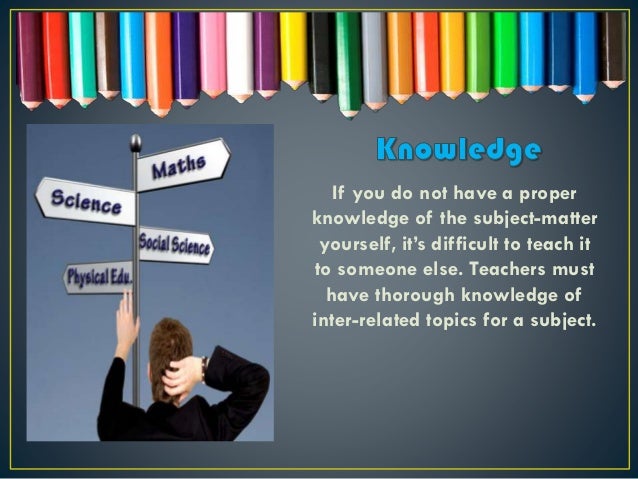 Maths
Science
Social Science
Physical Edu.

Knowledge

If you do not have a proper knowledge of the subject-matter yourself, it's difficult to teach it to someone else. Teachers must have thorough knowledge of inter-related topics for a subject.